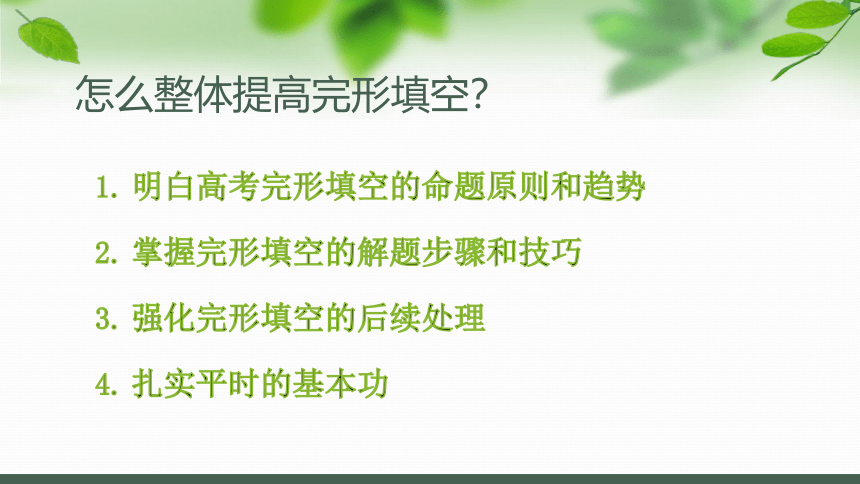 怎么整体提高完形填空?

1. 明白高考完形填空的命题原则和趋势

2. 掌握完形填空的解题步骤和技巧

3. 强化完形填空的后续处理

4. 扎实平时的基本功